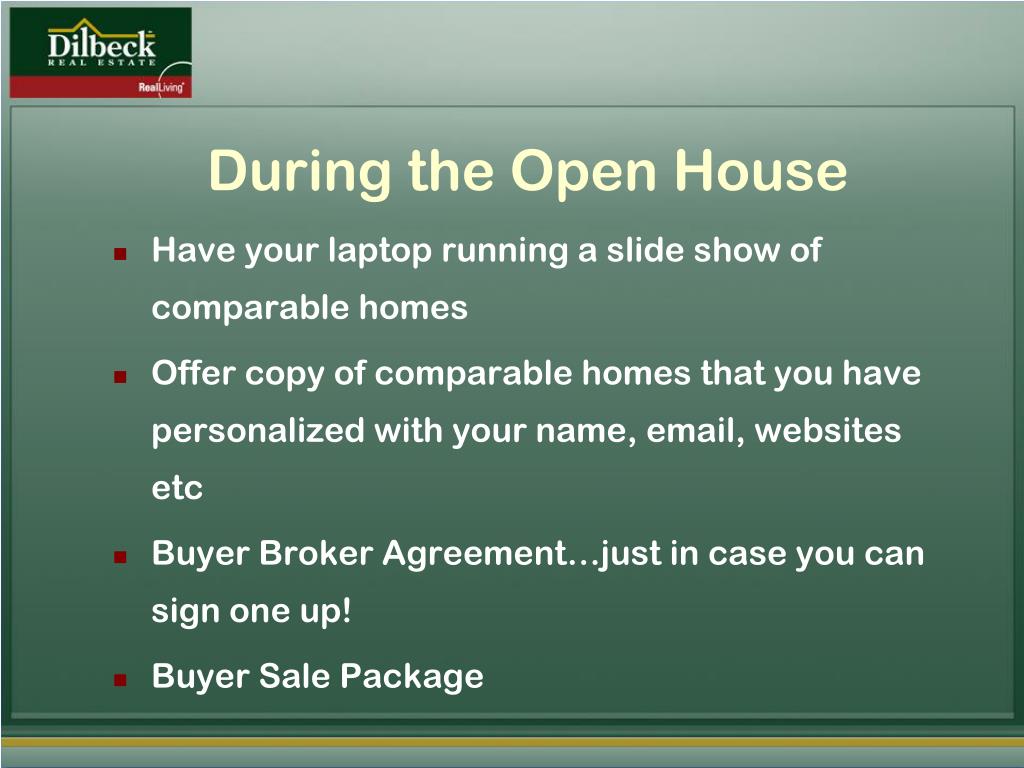 Dilbeck REAL ESTATE
RealLiving

During the Open House

Have your laptop running a slide show of comparable homes

Offer copy of comparable homes that you have personalized with your name, email, websites etc

Buyer Broker Agreement…just in case you can sign one up!

Buyer Sale Package